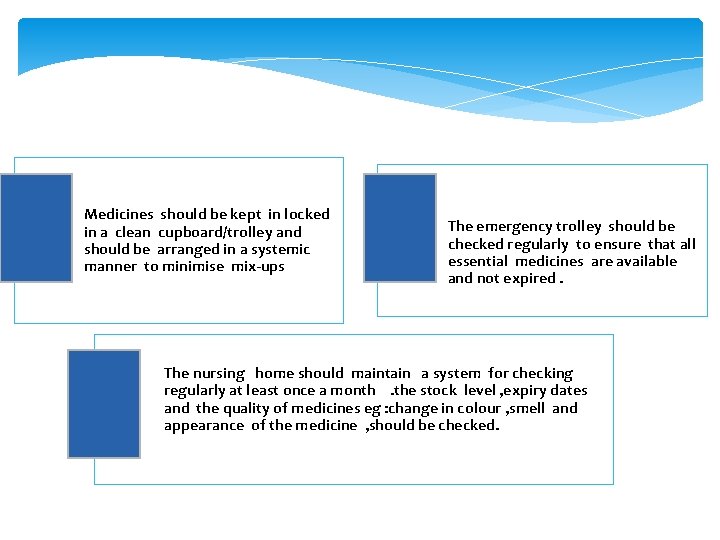 Medicines should be kept in locked in a clean cupboard/trolley and should be arranged in a systemic manner to minimise mix-ups

The emergency trolley should be checked regularly to ensure that all essential medicines are available and not expired .

The nursing home should maintain a system for checking regularly at least once a month .the stock level ,expiry dates and the quality of medicines eg :change in colour ,smell and appearance of the medicine ,should be checked.